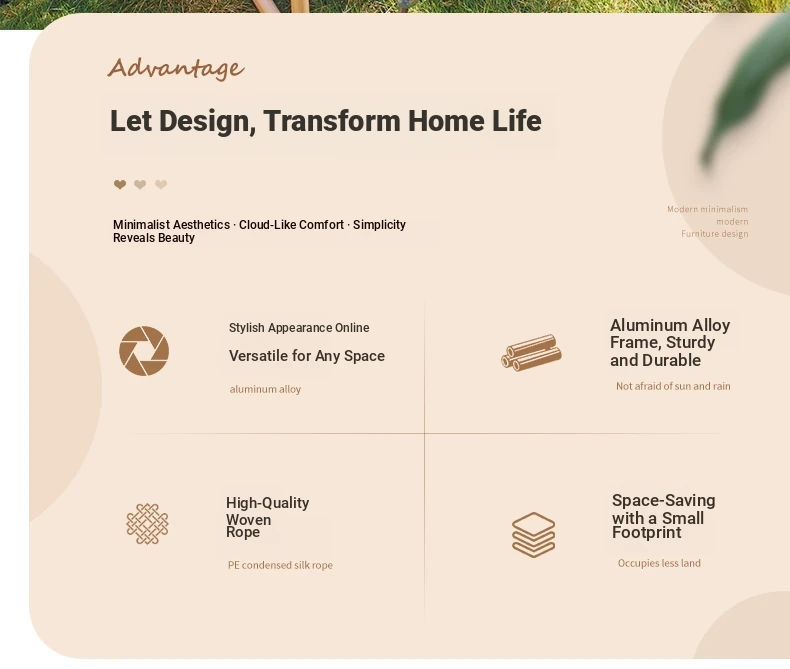 Advantage

Let Design, Transform Home Life

Minimalist Aesthetics · Cloud-Like Comfort · Simplicity Reveals Beauty

Modern minimalism
modern
Furniture design

Stylish Appearance Online

Versatile for Any Space

aluminum alloy

Aluminum Alloy Frame, Sturdy and Durable

Not afraid of sun and rain

High-Quality Woven Rope

PE condensed silk rope

Space-Saving with a Small Footprint

Occupies less land